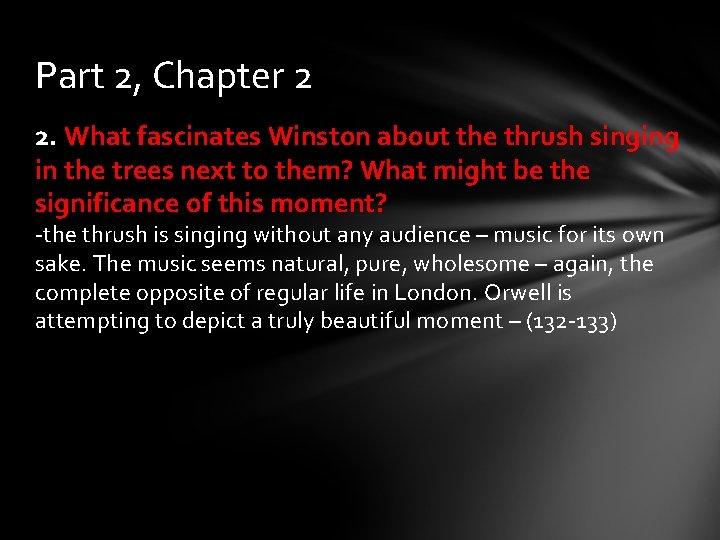 Part 2, Chapter 2

2. What fascinates Winston about the thrush singing in the trees next to them? What might be the significance of this moment?

-the thrush is singing without any audience – music for its own sake. The music seems natural, pure, wholesome – again, the complete opposite of regular life in London. Orwell is attempting to depict a truly beautiful moment – (132-133)